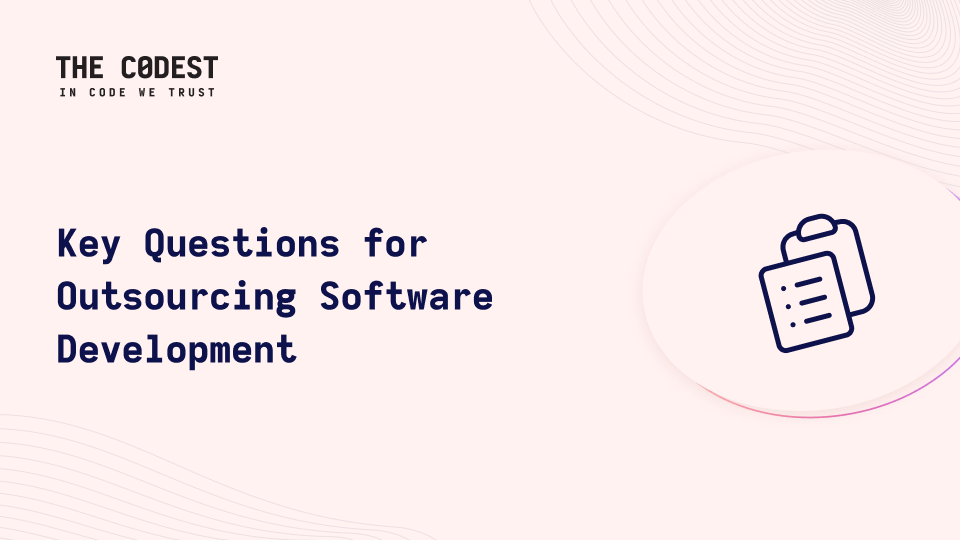 THE C0DEST
IN CODE WE TRUST

Key Questions for Outsourcing Software Development